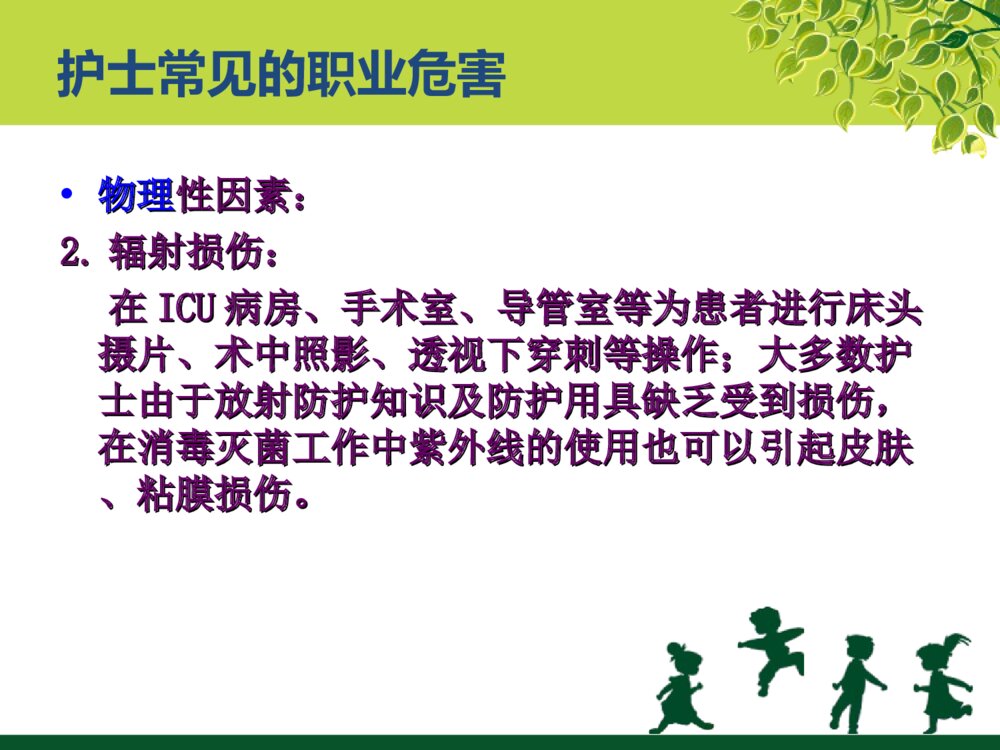 护士常见的职业危害

• 物理性因素：

2. 辐射损伤：

在 ICU 病房、手术室、导管室等为患者进行床头摄片、术中照影、透视下穿刺等操作；大多数护士由于放射防护知识及防护用具缺乏受到损伤，在消毒灭菌工作中紫外线的使用也可以引起皮肤、粘膜损伤。